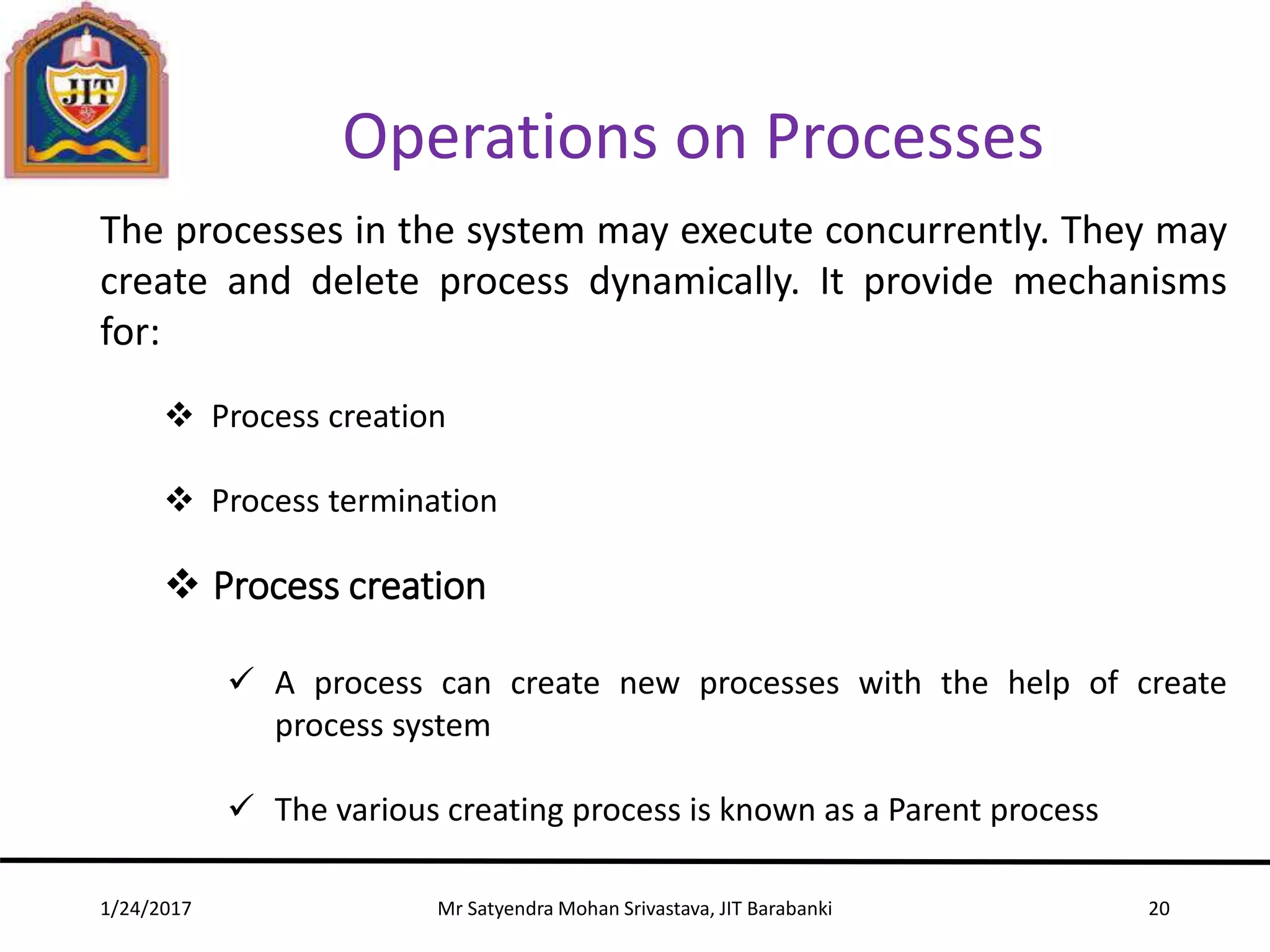 JIT

Operations on Processes

The processes in the system may execute concurrently. They may create and delete process dynamically. It provide mechanisms for:

❖ Process creation

❖ Process termination

❖ Process creation

✓ A process can create new processes with the help of create process system

✓ The various creating process is known as a Parent process

1/24/2017 Mr Satyendra Mohan Srivastava, JIT Barabanki 20